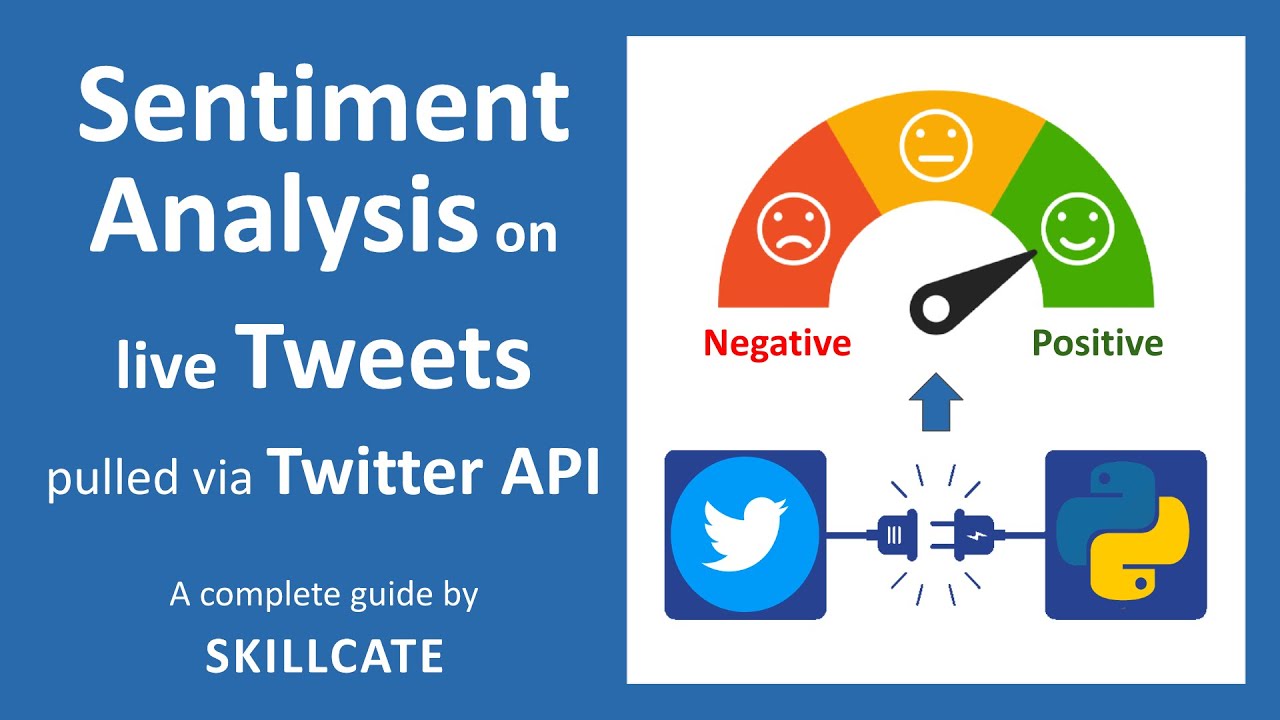 Sentiment Analysis on live Tweets pulled via Twitter API

A complete guide by
SKILLCATE

Negative
Positive